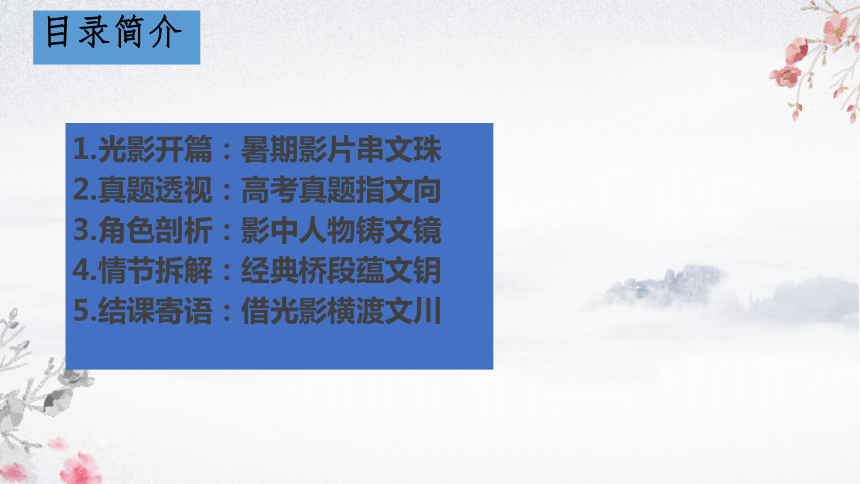 目录简介

1.光影开篇：暑期影片串文珠
2.真题透视：高考真题指文向
3.角色剖析：影中人物铸文镜
4.情节拆解：经典桥段蕴文钥
5.结课寄语：借光影横渡文川